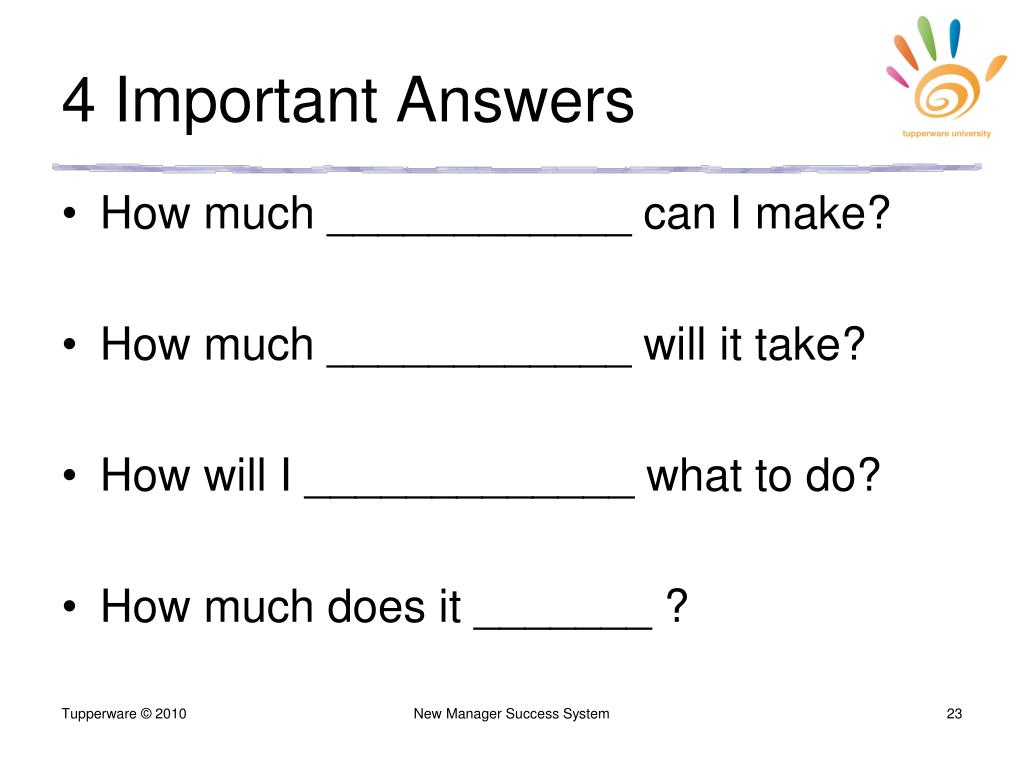 4 Important Answers

tupperware university

• How much ____________ can I make?

• How much ____________ will it take?

• How will I _____________ what to do?

• How much does it _______ ?

Tupperware © 2010

New Manager Success System

23